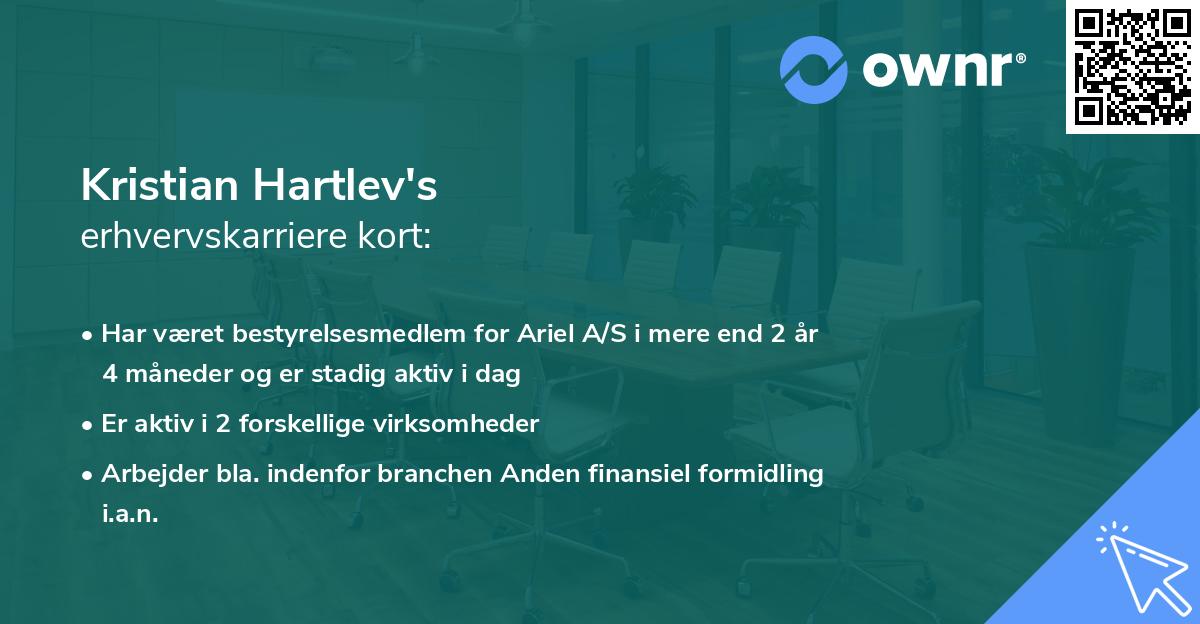 ownr®

Kristian Hartlev's
erhvervskarriere kort:

• Har været bestyrelsesmedlem for Ariel A/S i mere end 2 år 4 måneder og er stadig aktiv i dag

• Er aktiv i 2 forskellige virksomheder

• Arbejder bla. indenfor branchen Anden finansiel formidling i.a.n.